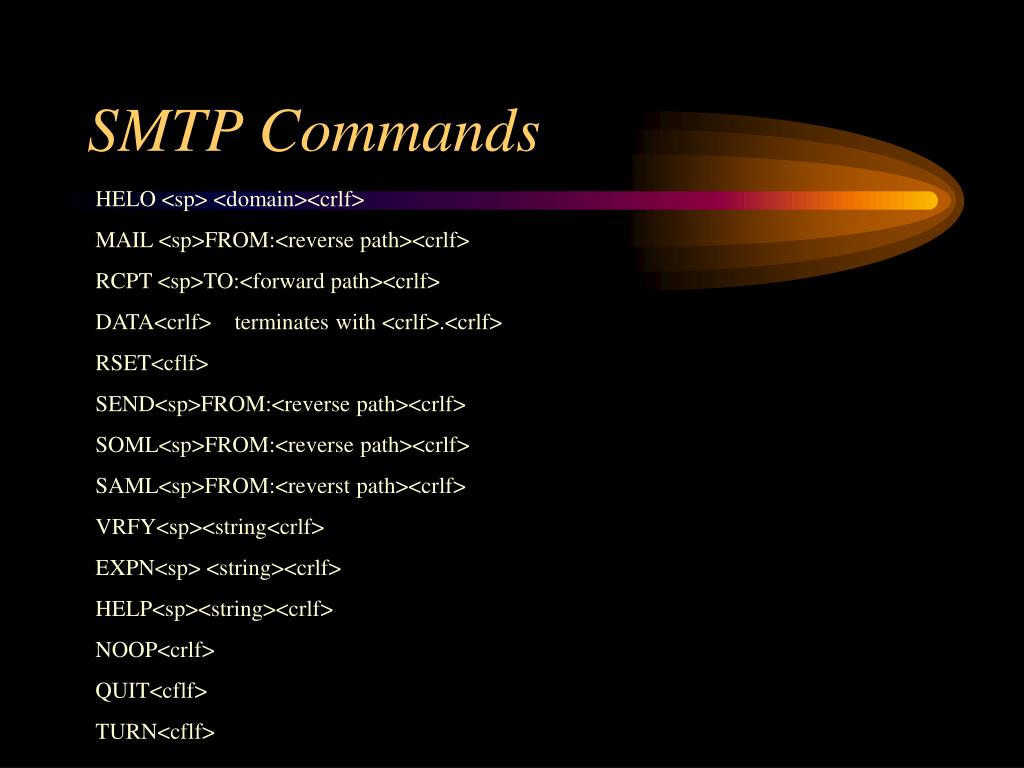 SMTP Commands

HELO <sp> <domain><crlf>

MAIL <sp>FROM:<reverse path><crlf>

RCPT <sp>TO:<forward path><crlf>

DATA<crlf>    terminates with <crlf>.<crlf>

RSET<cflf>

SEND<sp>FROM:<reverse path><crlf>

SOML<sp>FROM:<reverse path><crlf>

SAML<sp>FROM:<reverst path><crlf>

VRFY<sp><string<crlf>

EXPN<sp> <string><crlf>

HELP<sp><string><crlf>

NOOP<crlf>

QUIT<cflf>

TURN<cflf>